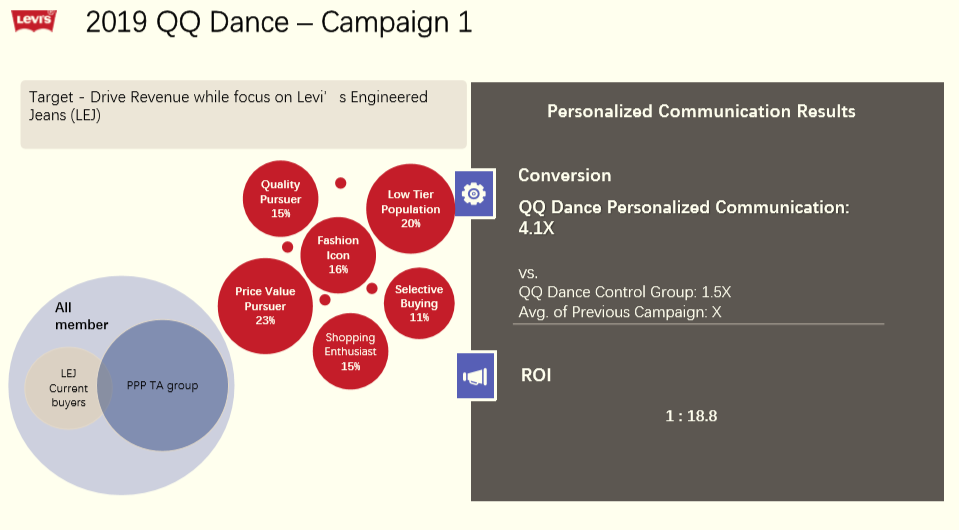 Levi's

2019 QQ Dance – Campaign 1

Target - Drive Revenue while focus on Levi' s Engineered Jeans (LEJ)

Quality Pursuer 15%

Low Tier Population 20%

Fashion Icon 16%

Price Value Pursuer 23%

Selective Buying 11%

Shopping Enthusiast 15%

All member

LEJ Current buyers

PPP TA group

Personalized Communication Results

Conversion

QQ Dance Personalized Communication: 4.1X

vs.
QQ Dance Control Group: 1.5X
Avg. of Previous Campaign: X

ROI

1 : 18.8